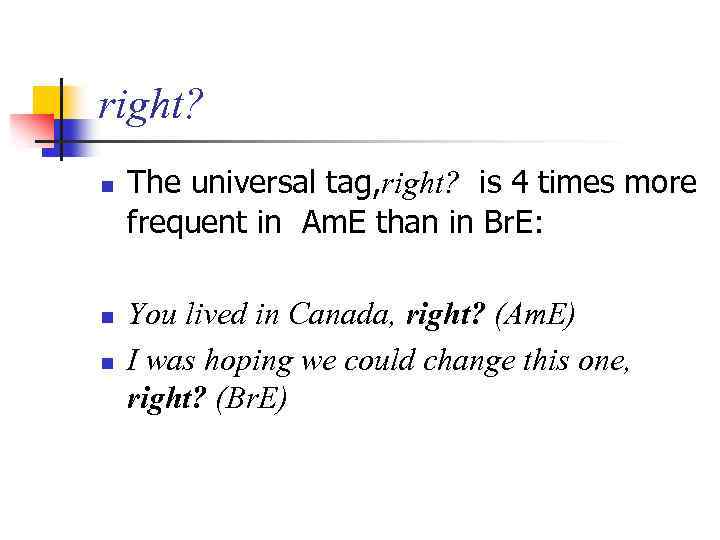 right?

The universal tag,right? is 4 times more frequent in AmE than in BrE:

You lived in Canada, right? (AmE)

I was hoping we could change this one, right? (BrE)